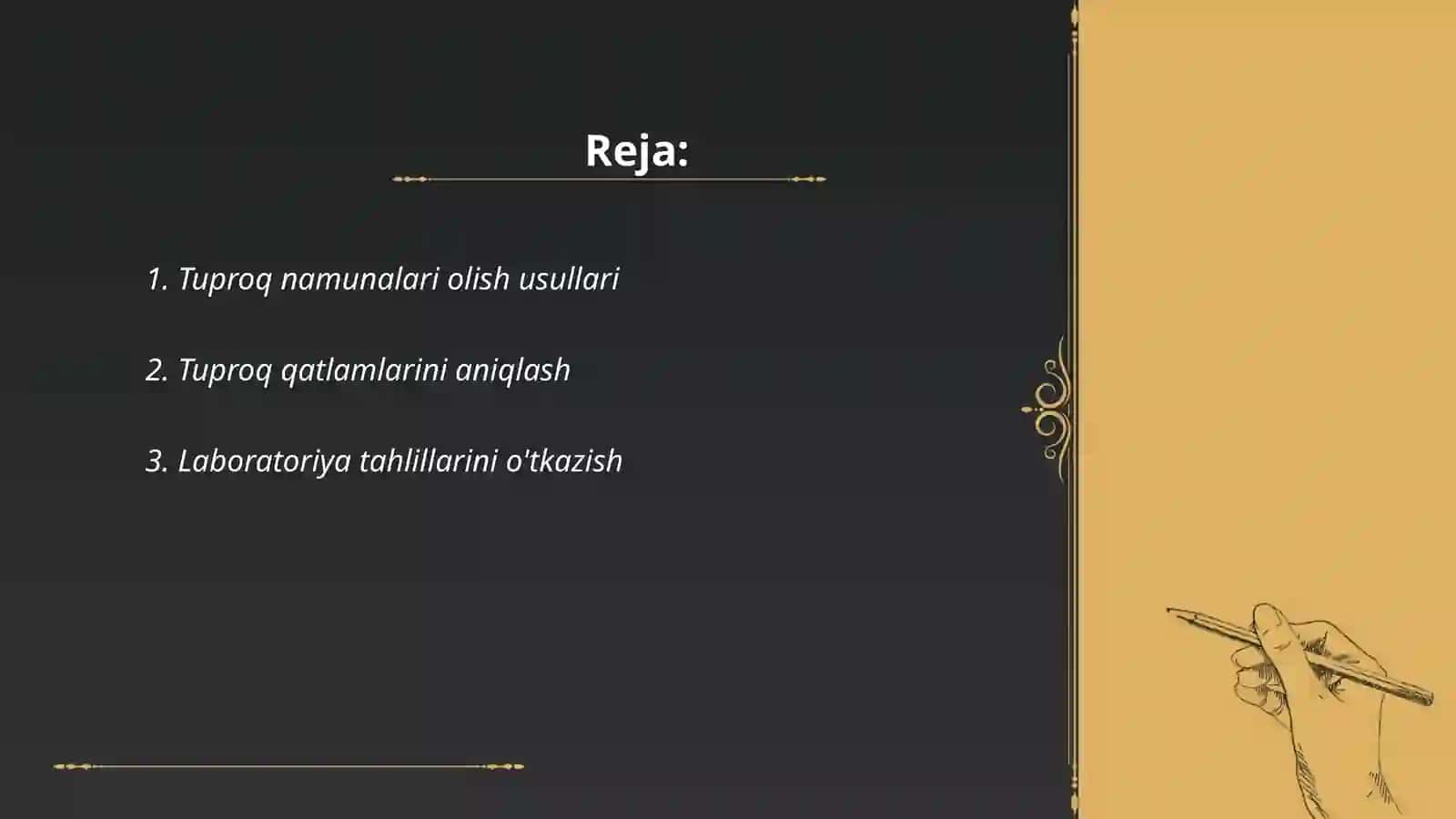 Reja:

1. Tuproq namunalari olish usullari

2. Tuproq qatlamlarini aniqlash

3. Laboratoriya tahlillarini o'tkazish